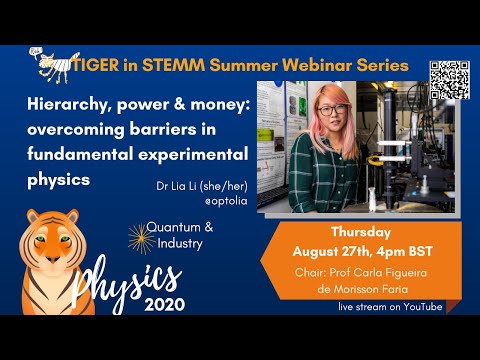 TIGER in STEMM Summer Webinar Series

Hierarchy, power & money: overcoming barriers in fundamental experimental physics

Dr Lia Li (she/her)
@optolia

Quantum & Industry

Physics 2020

Thursday
August 27th, 4pm BST
Chair: Prof Carla Figueira de Morisson Faria

live stream on YouTube